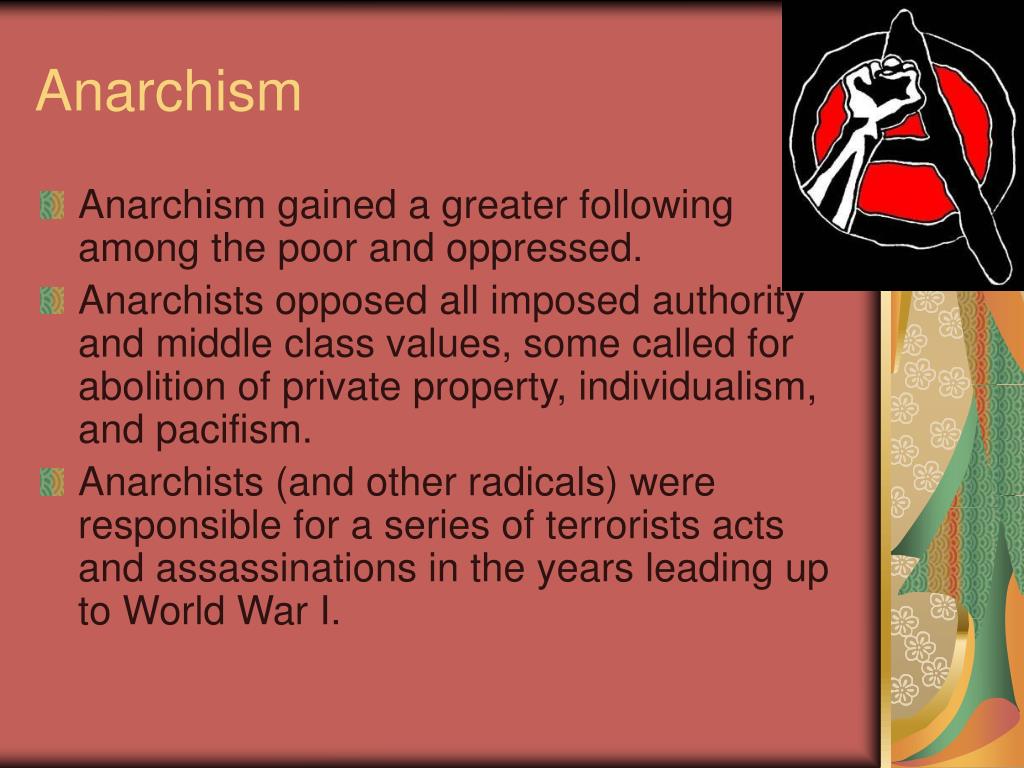 Anarchism

Anarchism gained a greater following among the poor and oppressed.

Anarchists opposed all imposed authority and middle class values, some called for abolition of private property, individualism, and pacifism.

Anarchists (and other radicals) were responsible for a series of terrorists acts and assassinations in the years leading up to World War I.